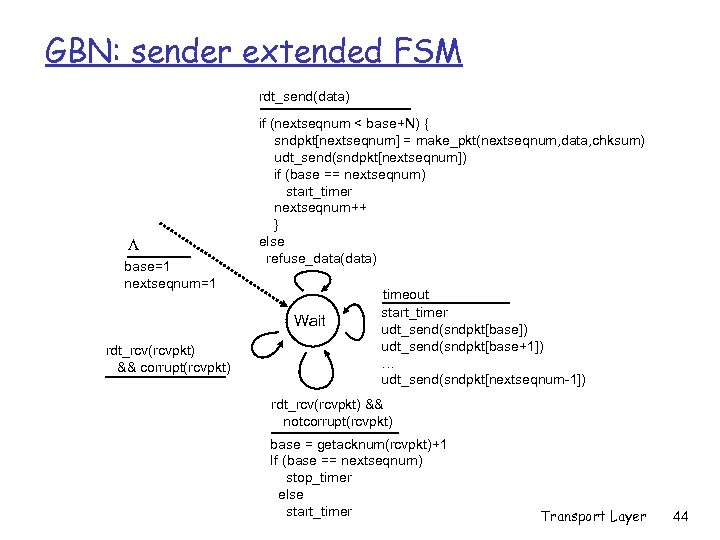 GBN: sender extended FSM

rdt_send(data)

if (nextseqnum < base+N) {
sndpkt[nextseqnum] = make_pkt(nextseqnum,data,chksum)
udt_send(sndpkt[nextseqnum])
if (base == nextseqnum)
start_timer
nextseqnum++
}
else
refuse_data(data)

$\Lambda$

base=1
nextseqnum=1

Wait

timeout

start_timer
udt_send(sndpkt[base])
udt_send(sndpkt[base+1])
…
udt_send(sndpkt[nextseqnum-1])

rdt_rcv(rcvpkt)
&& corrupt(rcvpkt)

rdt_rcv(rcvpkt) &&
notcorrupt(rcvpkt)

base = getacknum(rcvpkt)+1
If (base == nextseqnum)
stop_timer
else
start_timer

Transport Layer 44